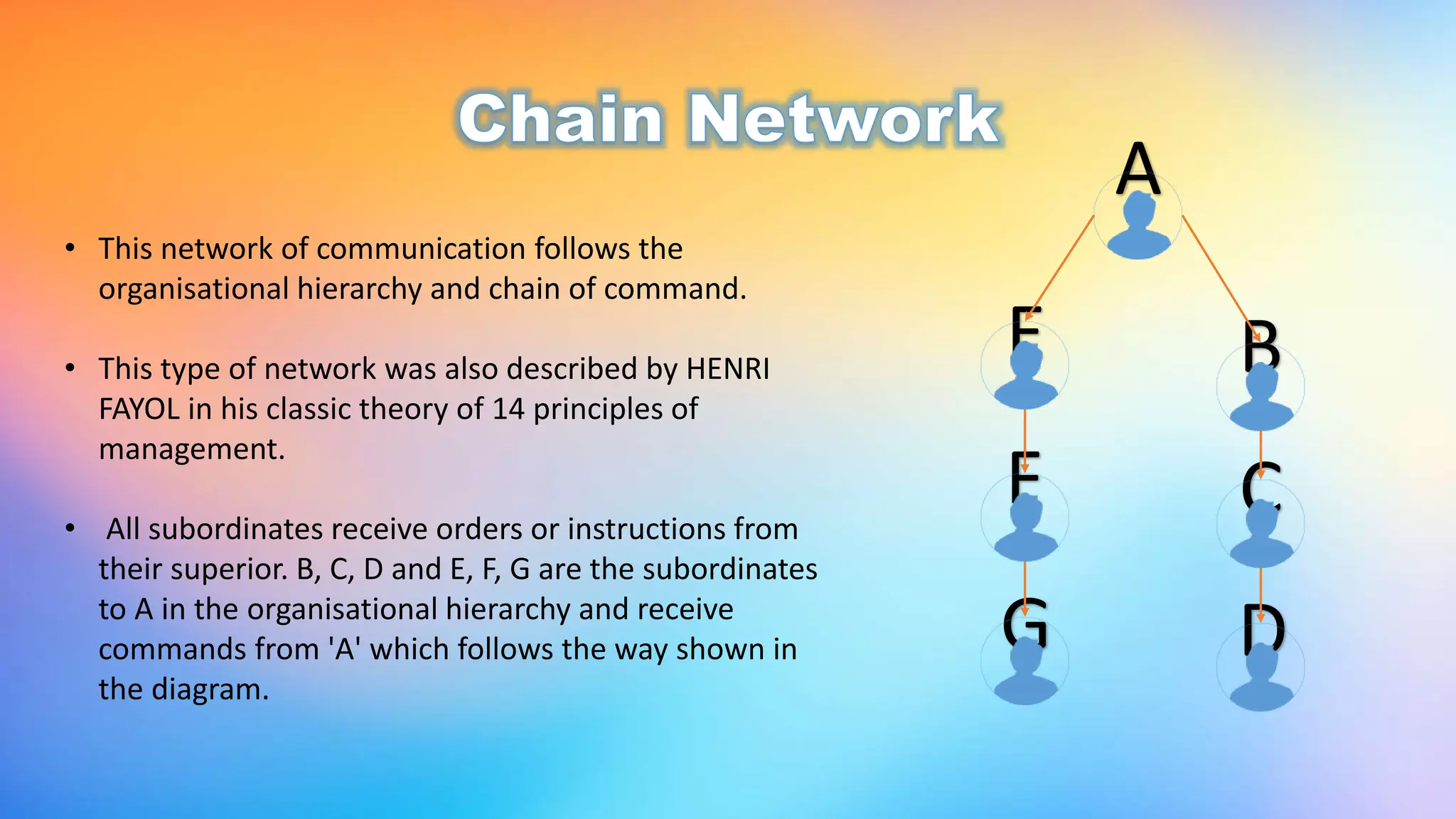 Chain Network

• This network of communication follows the organisational hierarchy and chain of command.

• This type of network was also described by HENRI FAYOL in his classic theory of 14 principles of management.

• All subordinates receive orders or instructions from their superior. B, C, D and E, F, G are the subordinates to A in the organisational hierarchy and receive commands from 'A' which follows the way shown in the diagram.

A

E

B

F

C

G

D